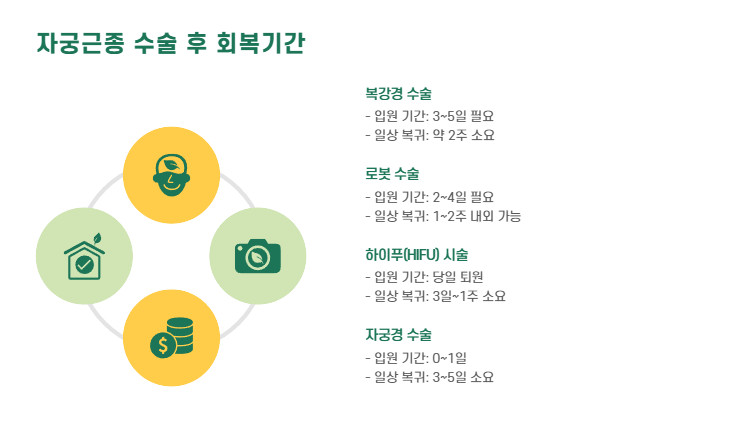 자궁근종 수술 후 회복기간

복강경 수술
- 입원 기간: 3~5일 필요
- 일상 복귀: 약 2주 소요

로봇 수술
- 입원 기간: 2~4일 필요
- 일상 복귀: 1~2주 내외 가능

하이푸(HIFU) 시술
- 입원 기간: 당일 퇴원
- 일상 복귀: 3일~1주 소요

자궁경 수술
- 입원 기간: 0~1일
- 일상 복귀: 3~5일 소요